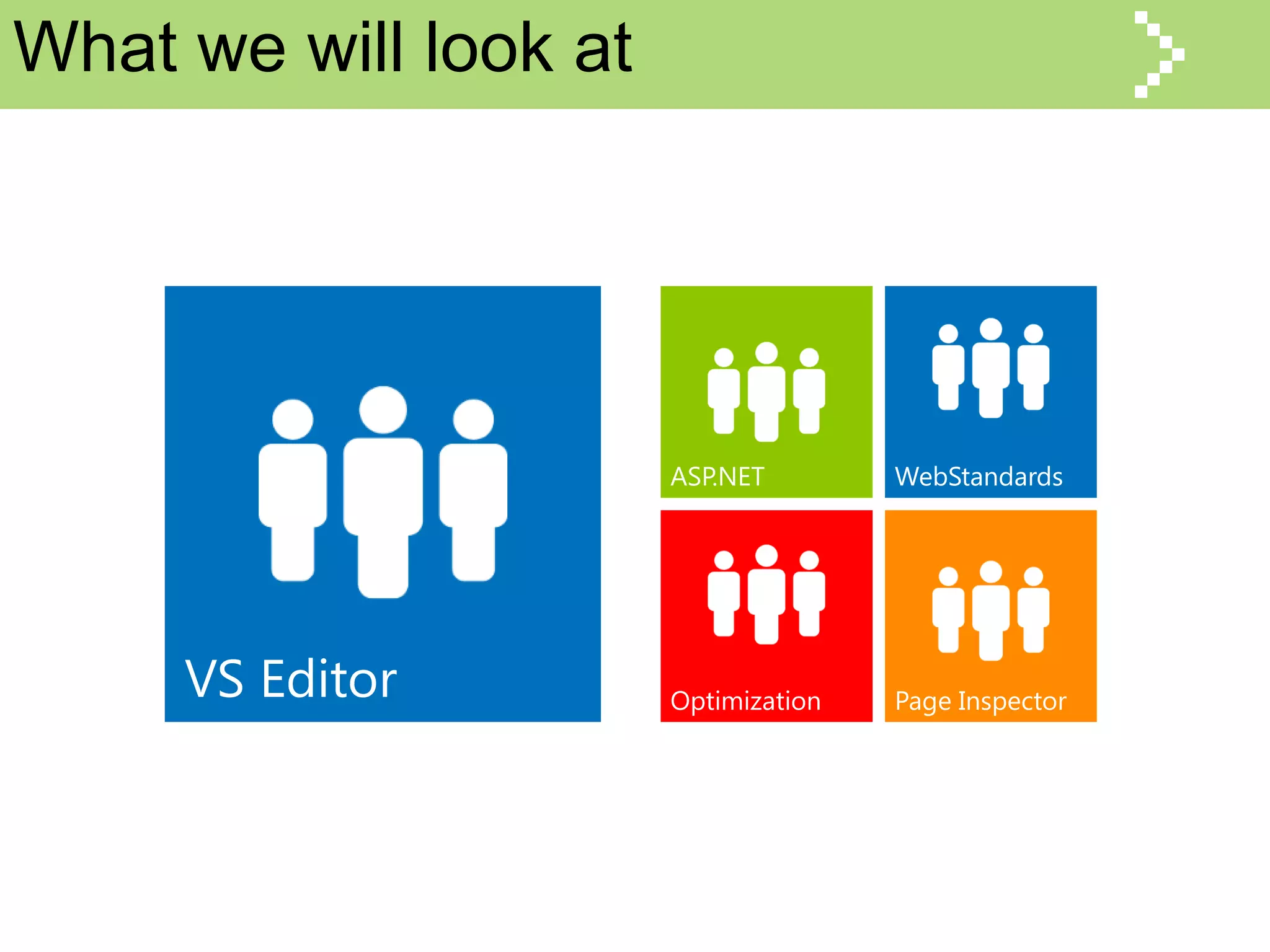 What we will look at

VS Editor

ASP.NET

WebStandards

Optimization

Page Inspector